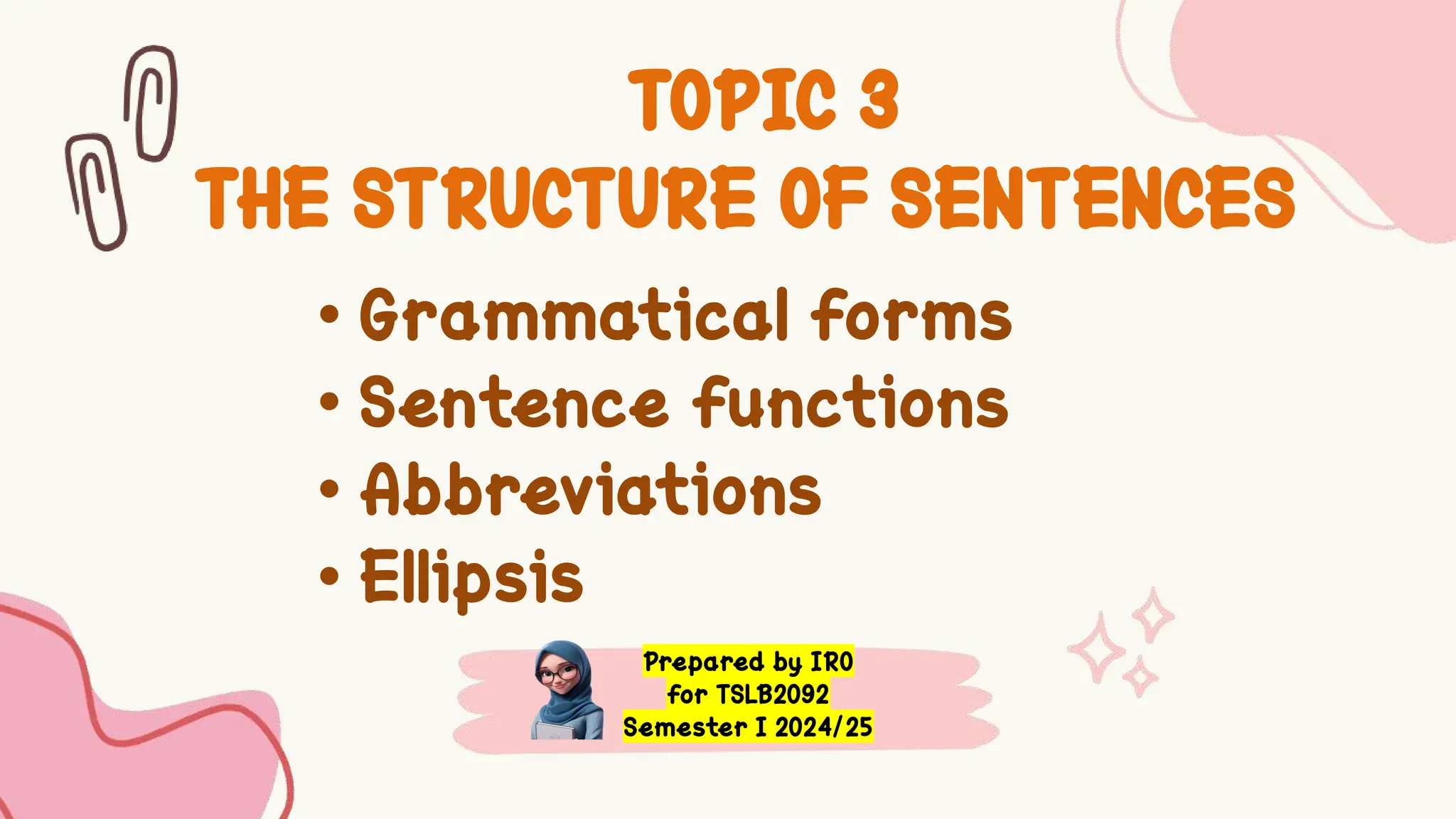 TOPIC 3
THE STRUCTURE OF SENTENCES

• Grammatical forms
• Sentence functions
• Abbreviations
• Ellipsis

Prepared by IRO
for TSLB2092
Semester I 2024/25